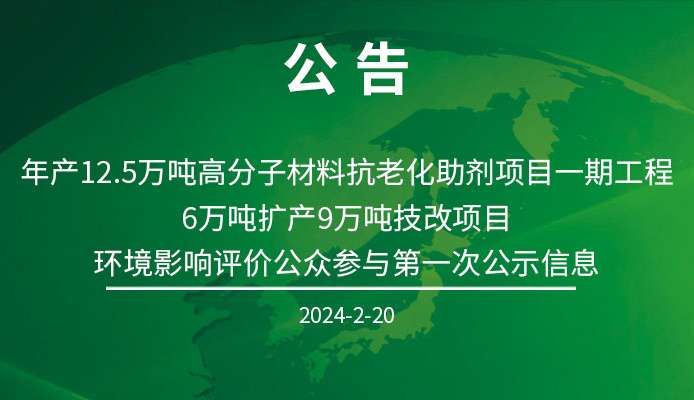 公 告

年产12.5万吨高分子材料抗老化助剂项目一期工程
6万吨扩产9万吨技改项目
环境影响评价公众参与第一次公示信息

2024-2-20